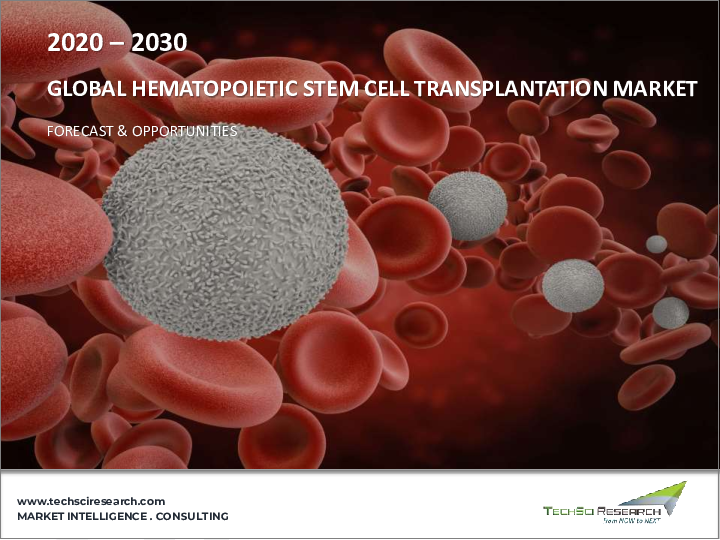 2020 – 2030

GLOBAL HEMATOPOIETIC STEM CELL TRANSPLANTATION MARKET

FORECAST & OPPORTUNITIES

www.techsciresearch.com
MARKET INTELLIGENCE . CONSULTING

TECHSCI RESEARCH
from NOW to NEXT